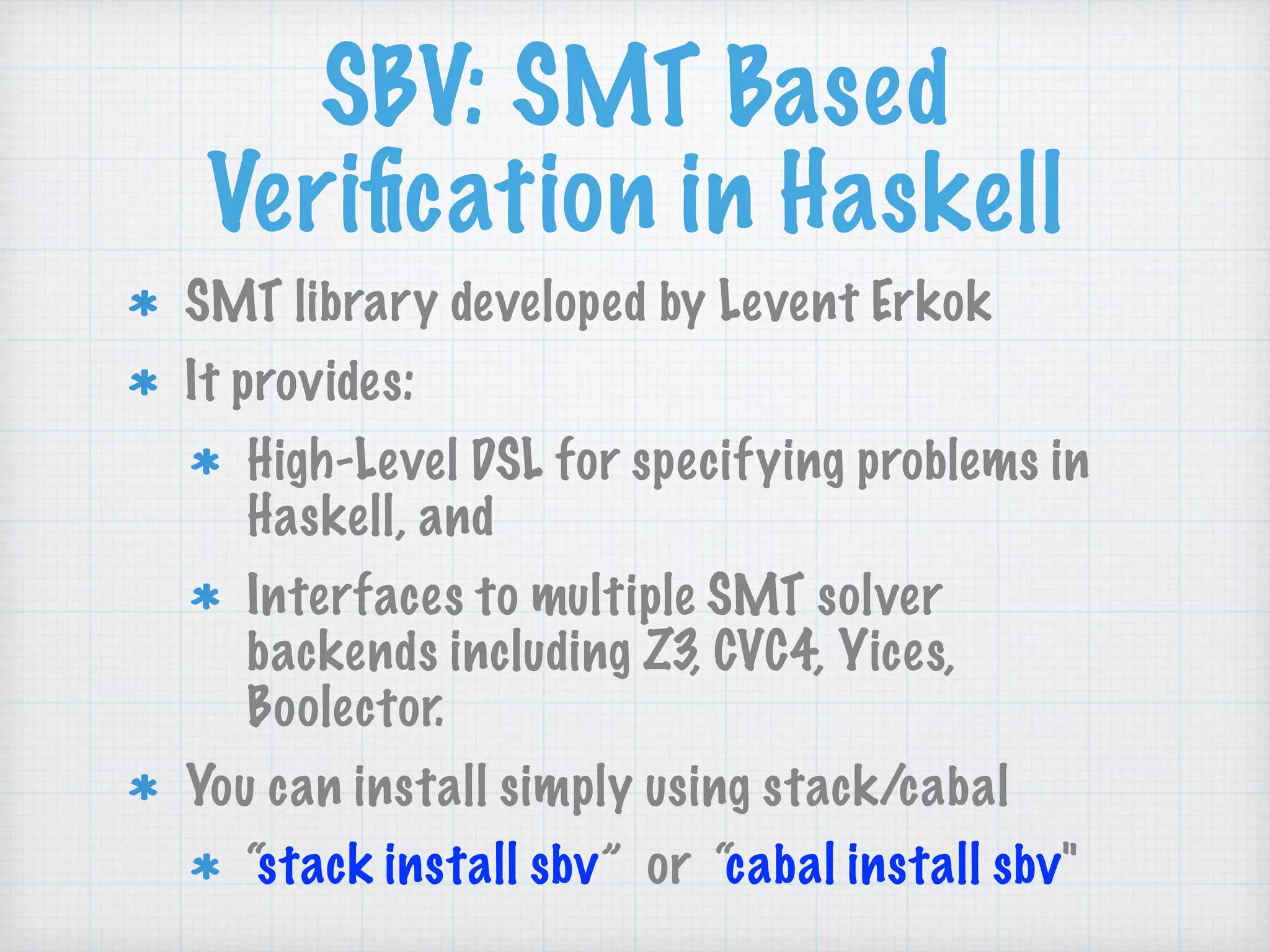 SBV: SMT Based Verification in Haskell

* SMT library developed by Levent Erkok

* It provides:

* High-Level DSL for specifying problems in Haskell, and

* Interfaces to multiple SMT solver backends including Z3, CVC4, Yices, Boolector.

* You can install simply using stack/cabal

* “stack install sbv” or “cabal install sbv"